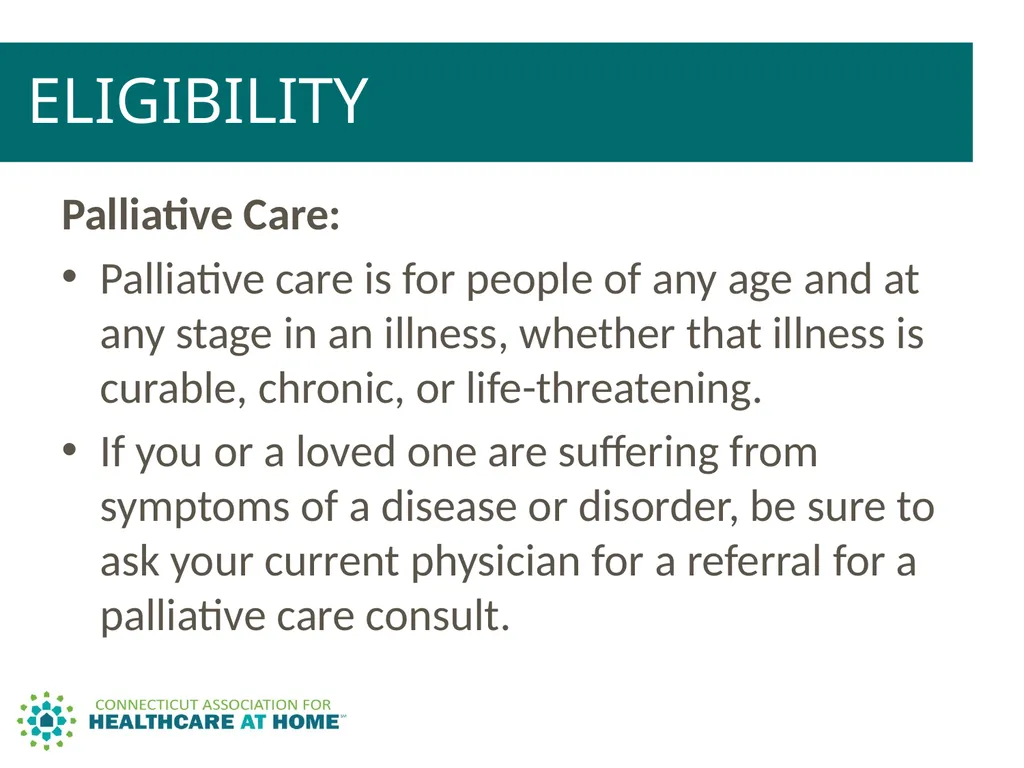 ELIGIBILITY

Palliative Care:

• Palliative care is for people of any age and at any stage in an illness, whether that illness is curable, chronic, or life-threatening.

• If you or a loved one are suffering from symptoms of a disease or disorder, be sure to ask your current physician for a referral for a palliative care consult.

CONNECTICUT ASSOCIATION FOR
HEALTHCARE AT HOME™